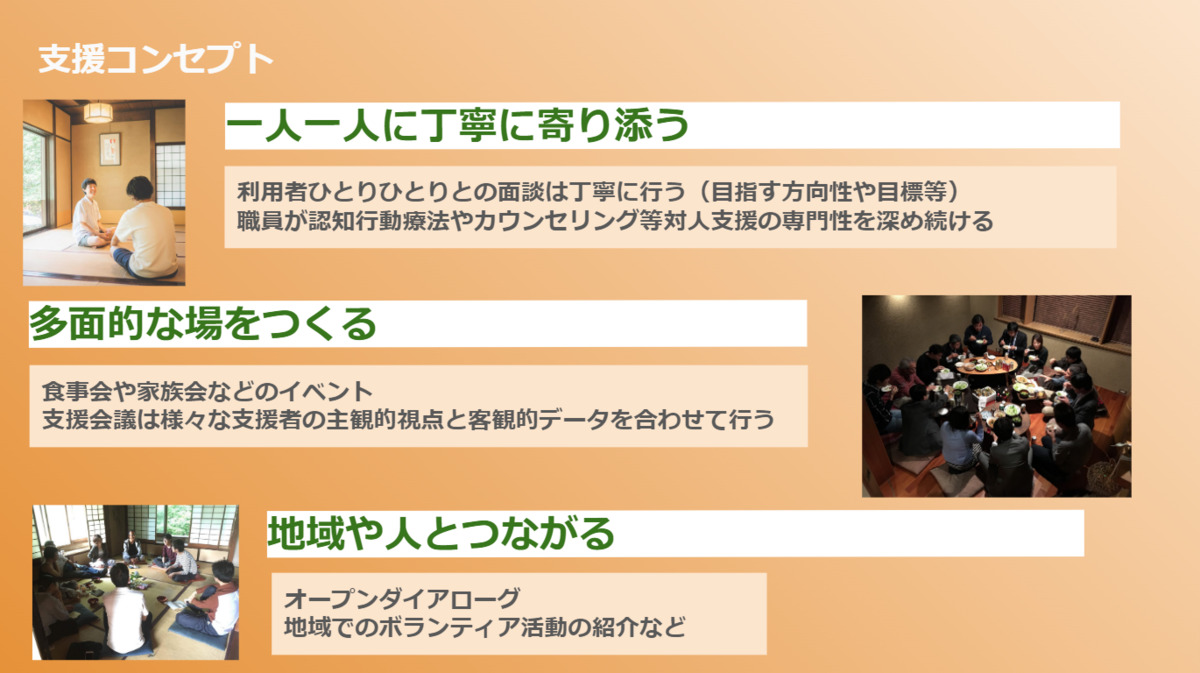 支援コンセプト

一人一人に丁寧に寄り添う

利用者ひとりひとりとの面談は丁寧に行う（目指す方向性や目標等）
職員が認知行動療法やカウンセリング等対人支援の専門性を深め続ける

多面的な場をつくる

食事会や家族会などのイベント
支援会議は様々な支援者の主観的視点と客観的データを合わせて行う

地域や人とつながる

オープンダイアローグ
地域でのボランティア活動の紹介など